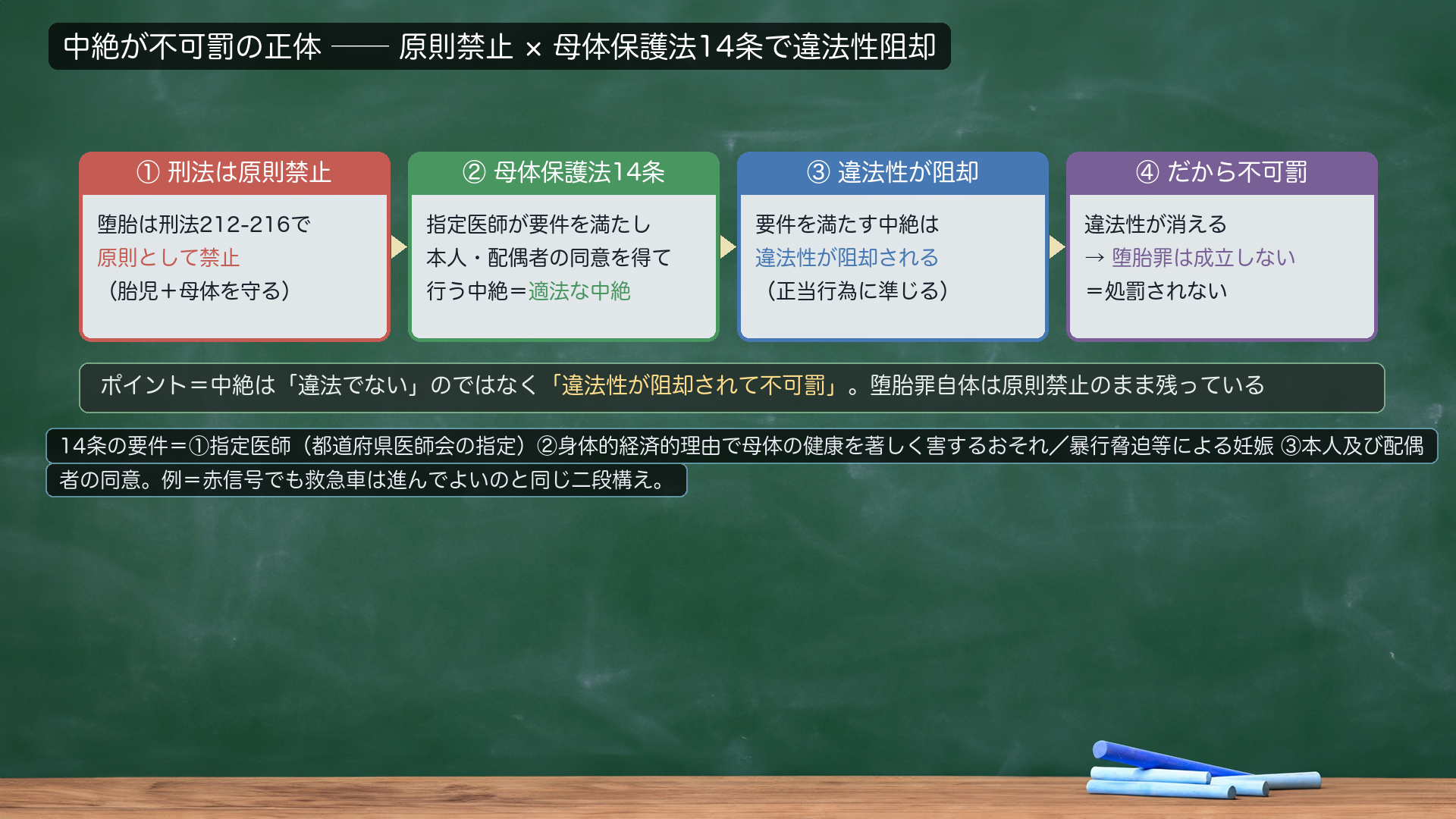 中絶が不可罰の正体 ―― 原則禁止 × 母体保護法14条で違法性阻却

① 刑法は原則禁止

堕胎は刑法212-216で
原則として禁止
（胎児＋母体を守る）

② 母体保護法14条

指定医師が要件を満たし
本人・配偶者の同意を得て
行う中絶＝適法な中絶

③ 違法性が阻却

要件を満たす中絶は
違法性が阻却される
（正当行為に準じる）

④ だから不可罰

違法性が消える
→ 堕胎罪は成立しない
＝処罰されない

ポイント＝中絶は「違法でない」のではなく「違法性が阻却されて不可罰」。堕胎罪自体は原則禁止のまま残っている

14条の要件＝①指定医師（都道府県医師会の指定）②身体的経済的理由で母体の健康を著しく害するおそれ／暴行脅迫等による妊娠 ③本人及び配偶者の同意。例＝赤信号でも救急車は進んでよいのと同じ二段構え。